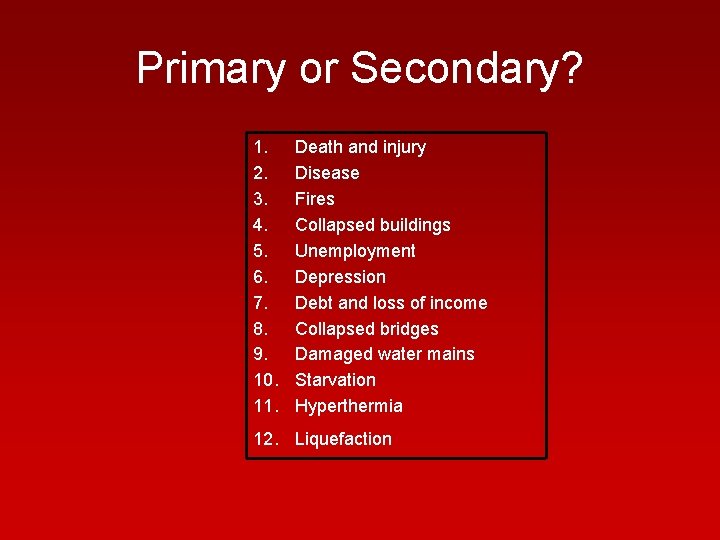 Primary or Secondary?

1. Death and injury
2. Disease
3. Fires
4. Collapsed buildings
5. Unemployment
6. Depression
7. Debt and loss of income
8. Collapsed bridges
9. Damaged water mains
10. Starvation
11. Hyperthermia
12. Liquefaction